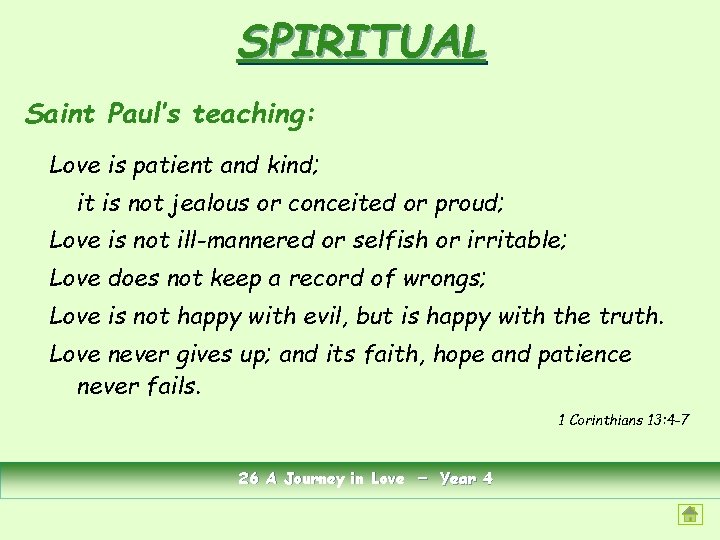 SPIRITUAL

Saint Paul's teaching:

Love is patient and kind;
it is not jealous or conceited or proud;
Love is not ill-mannered or selfish or irritable;
Love does not keep a record of wrongs;
Love is not happy with evil, but is happy with the truth.
Love never gives up; and its faith, hope and patience never fails.

1 Corinthians 13:4-7

26 A Journey in Love – Year 4